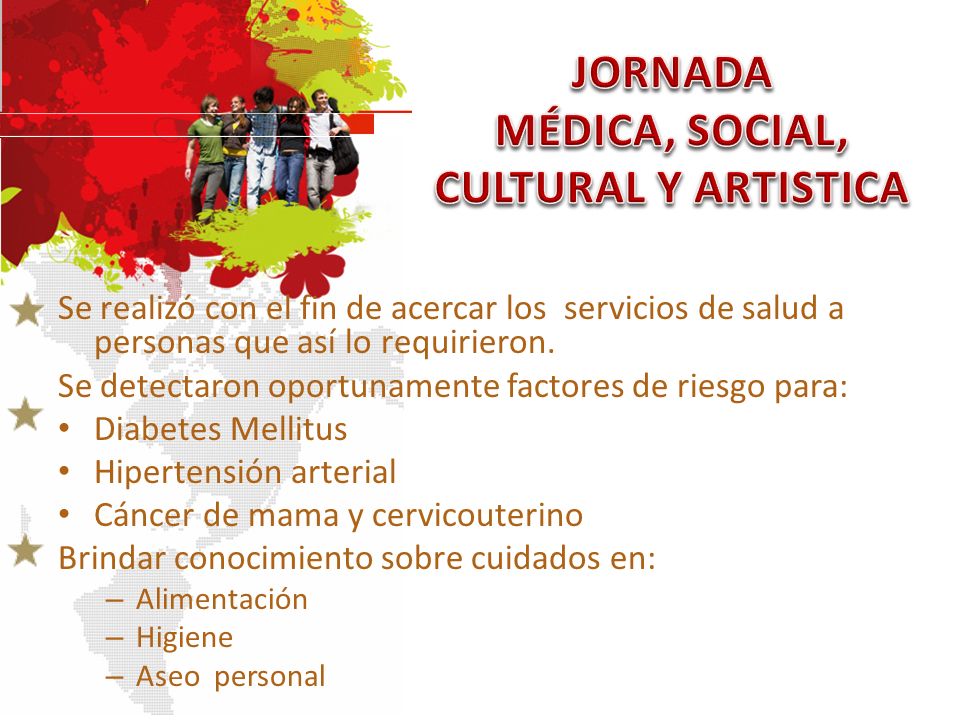 JORNADA
MÉDICA, SOCIAL, CULTURAL Y ARTISTICA

Se realizó con el fin de acercar los servicios de salud a personas que así lo requirieron.

Se detectaron oportunamente factores de riesgo para:
• Diabetes Mellitus
• Hipertensión arterial
• Cáncer de mama y cervicouterino

Brindar conocimiento sobre cuidados en:
– Alimentación
– Higiene
– Aseo personal